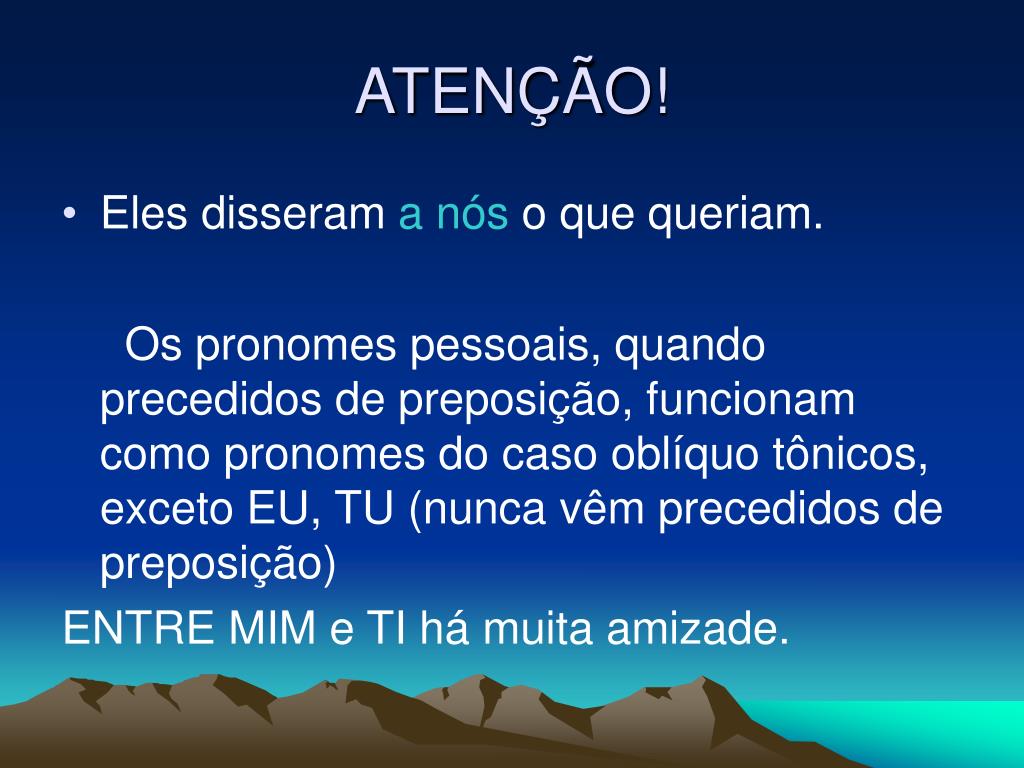 ATENÇÃO!

• Eles disseram a nós o que queriam.

Os pronomes pessoais, quando precedidos de preposição, funcionam como pronomes do caso oblíquo tônicos, exceto EU, TU (nunca vêm precedidos de preposição)

ENTRE MIM e TI há muita amizade.